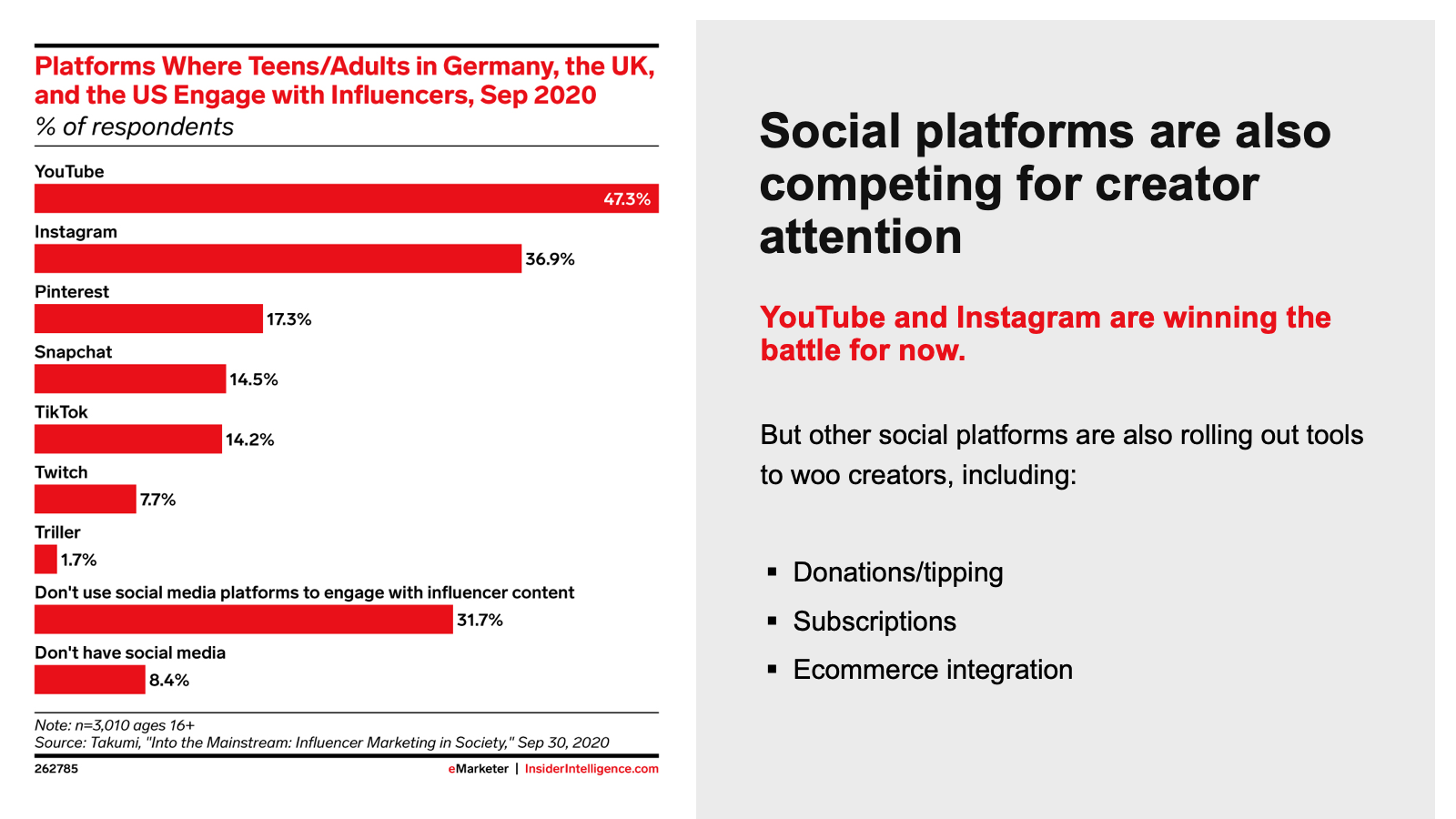 Platforms Where Teens/Adults in Germany, the UK, and the US Engage with Influencers, Sep 2020
% of respondents

YouTube
47.3%
Instagram
36.9%
Pinterest
17.3%
Snapchat
14.5%
TikTok
14.2%
Twitch
7.7%
Triller
1.7%
Don't use social media platforms to engage with influencer content
31.7%
Don't have social media
8.4%

Note: n=3,010 ages 16+
Source: Takumi, "Into the Mainstream: Influencer Marketing in Society," Sep 30, 2020
262785
eMarketer | InsiderIntelligence.com

Social platforms are also competing for creator attention

YouTube and Instagram are winning the battle for now.

But other social platforms are also rolling out tools to woo creators, including:

▪ Donations/tipping
▪ Subscriptions
▪ Ecommerce integration